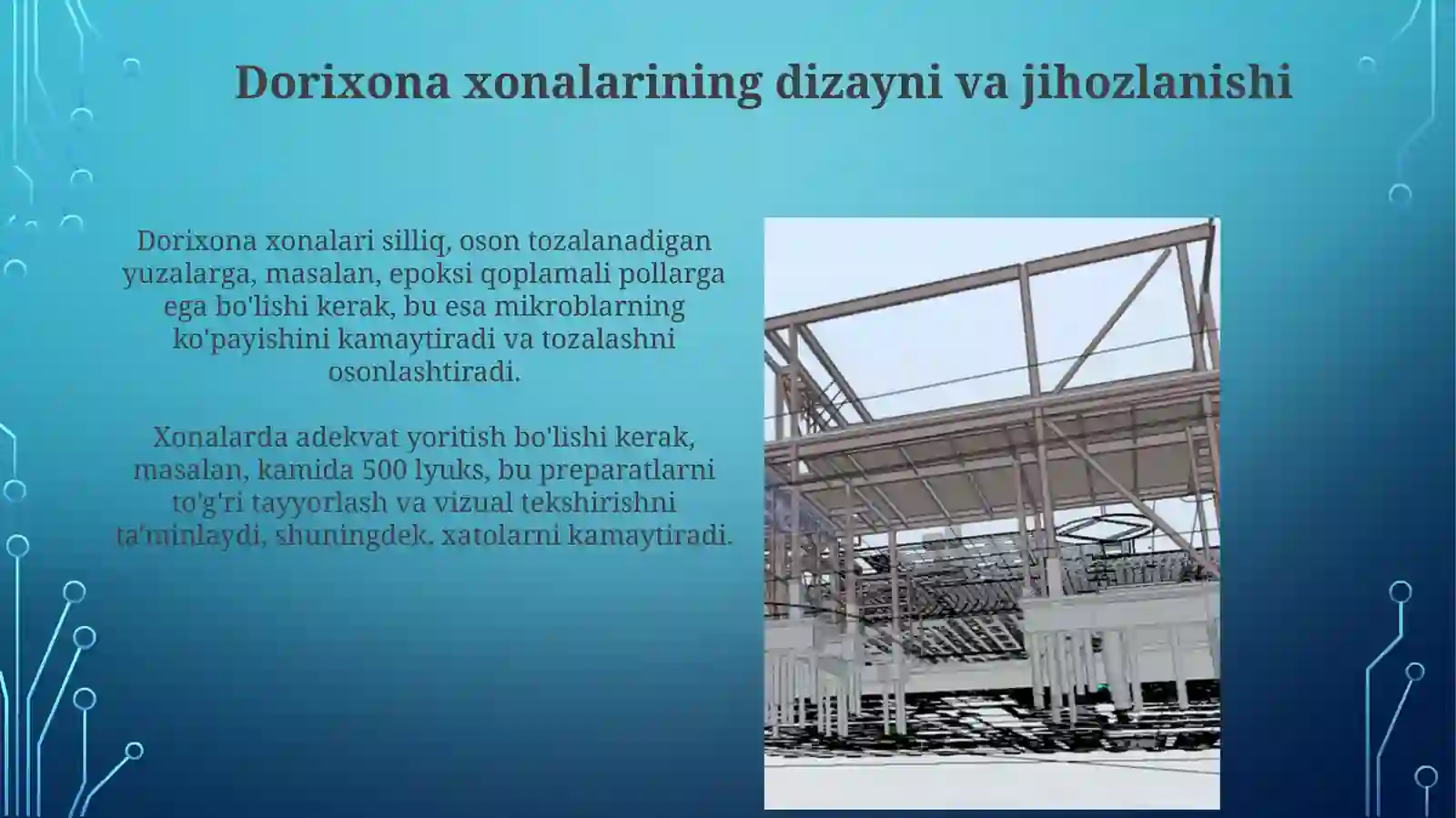 Dorixona xonalarining dizayni va jihozlanishi

Dorixona xonalari silliq, oson tozalanadigan yuzalarga, masalan, epoksi qoplamali pollarga ega bo'lishi kerak, bu esa mikroblarning ko'payishini kamaytiradi va tozalashni osonlashtiradi.

Xonalarda adekvat yoritish bo'lishi kerak, masalan, kamida 500 lyuks, bu preparatlarni to'g'ri tayyorlash va vizual tekshirishni ta'minlaydi, shuningdek. xatolarni kamaytiradi.